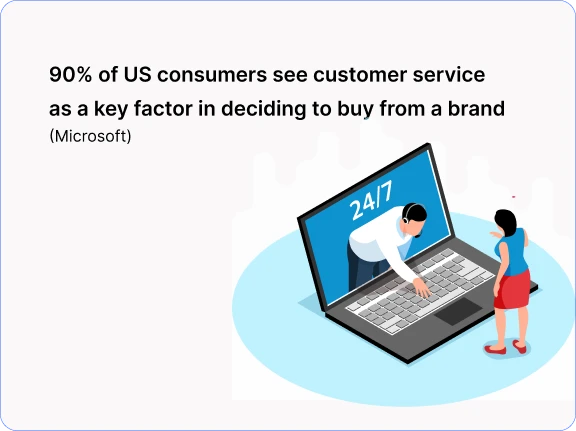 90% of US consumers see customer service as a key factor in deciding to buy from a brand
(Microsoft)

24/7